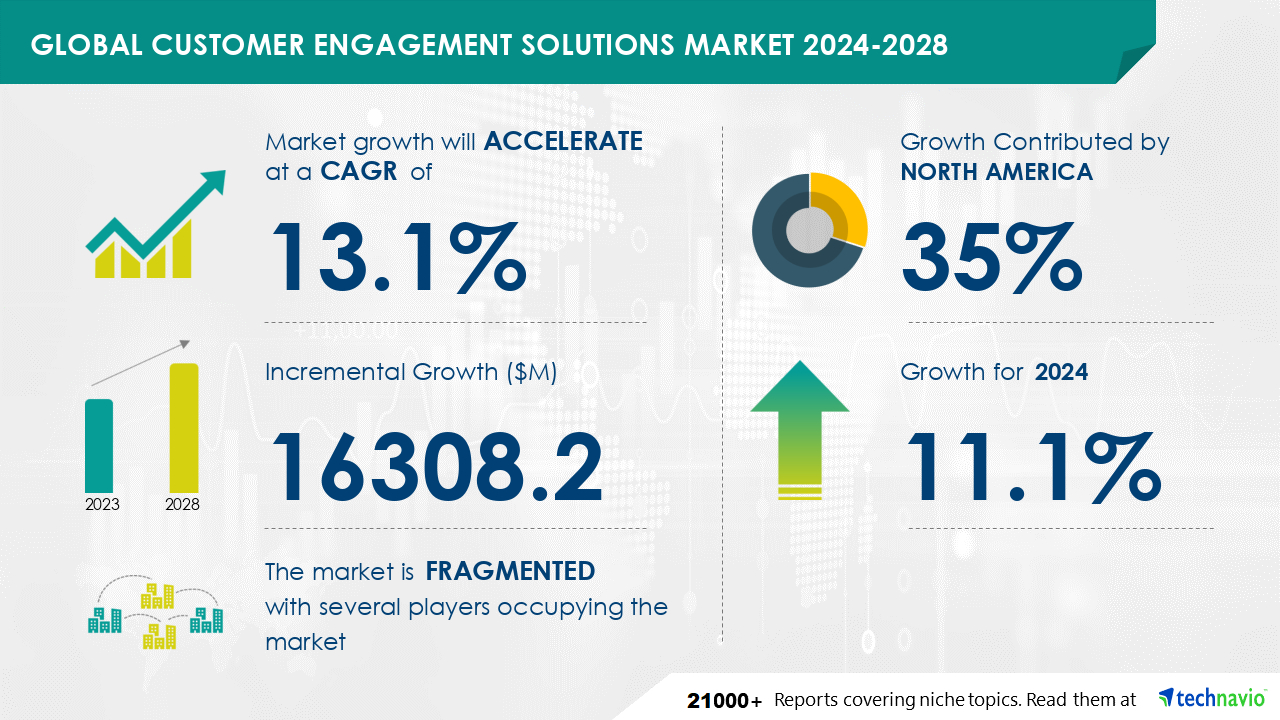 GLOBAL CUSTOMER ENGAGEMENT SOLUTIONS MARKET 2024-2028

Market growth will ACCELERATE at a CAGR of

13.1%

Incremental Growth ($M)

16308.2

2023 2028

The market is FRAGMENTED with several players occupying the market

Growth Contributed by NORTH AMERICA

35%

Growth for 2024

11.1%

21000+ Reports covering niche topics. Read them at technavio